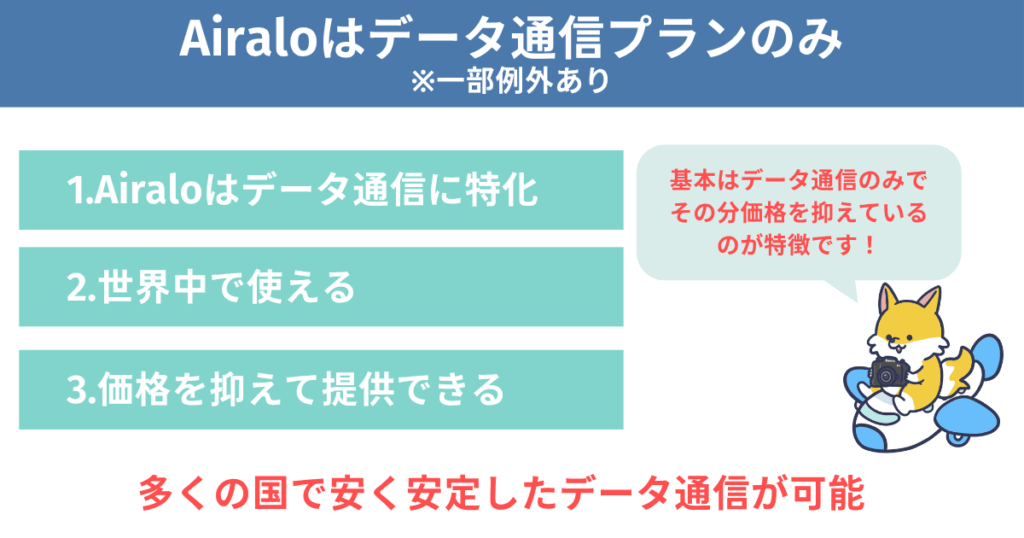 Airaloはデータ通信プランのみ
※一部例外あり

1.Airaloはデータ通信に特化

2.世界中で使える

3.価格を抑えて提供できる

基本はデータ通信のみでその分価格を抑えているのが特徴です！

多くの国で安く安定したデータ通信が可能